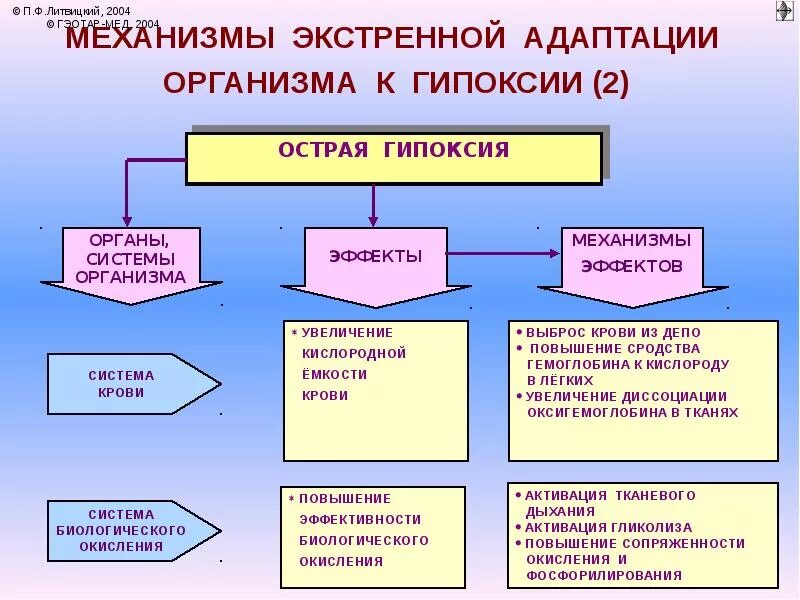 © П.Ф.Литвицкий, 2004
© ГЭОТАР-МЕД, 2004

МЕХАНИЗМЫ ЭКСТРЕННОЙ АДАПТАЦИИ ОРГАНИЗМА К ГИПОКСИИ (2)

ОСТРАЯ ГИПОКСИЯ

ОРГАНЫ, СИСТЕМЫ ОРГАНИЗМА

ЭФФЕКТЫ

МЕХАНИЗМЫ ЭФФЕКТОВ

СИСТЕМА КРОВИ

* УВЕЛИЧЕНИЕ КИСЛОРОДНОЙ ЁМКОСТИ КРОВИ

• ВЫБРОС КРОВИ ИЗ ДЕПО
• ПОВЫШЕНИЕ СРОДСТВА ГЕМОГЛОБИНА К КИСЛОРОДУ В ЛЁГКИХ
• УВЕЛИЧЕНИЕ ДИССОЦИАЦИИ ОКСИГЕМОГЛОБИНА В ТКАНЯХ

СИСТЕМА БИОЛОГИЧЕСКОГО ОКИСЛЕНИЯ

* ПОВЫШЕНИЕ ЭФФЕКТИВНОСТИ БИОЛОГИЧЕСКОГО ОКИСЛЕНИЯ

• АКТИВАЦИЯ ТКАНЕВОГО ДЫХАНИЯ
• АКТИВАЦИЯ ГЛИКОЛИЗА
• ПОВЫШЕНИЕ СОПРЯЖЕННОСТИ ОКИСЛЕНИЯ И ФОСФОРИЛИРОВАНИЯ